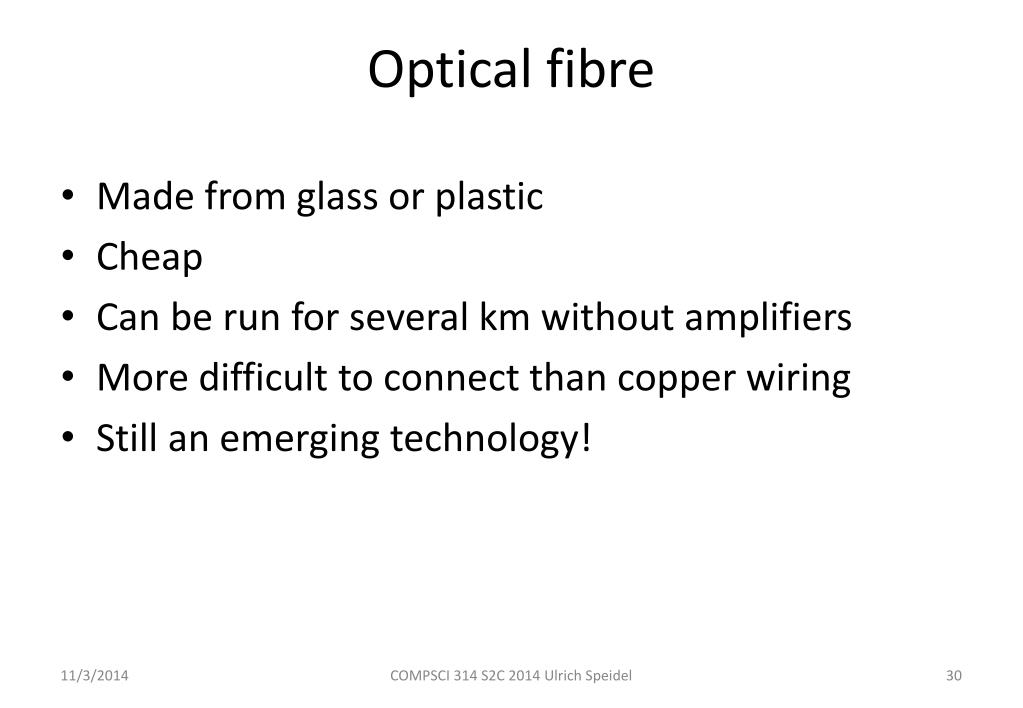 Optical fibre

• Made from glass or plastic
• Cheap
• Can be run for several km without amplifiers
• More difficult to connect than copper wiring
• Still an emerging technology!

11/3/2014

COMPSCI 314 S2C 2014 Ulrich Speidel

30